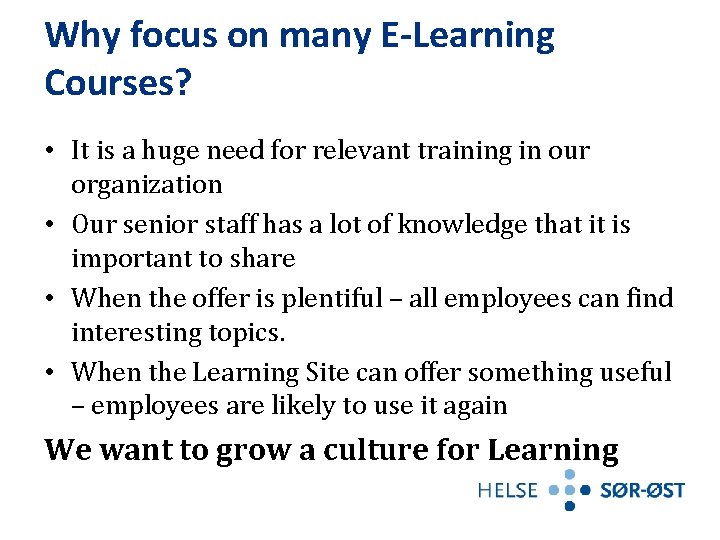 Why focus on many E-Learning Courses?

• It is a huge need for relevant training in our organization
• Our senior staff has a lot of knowledge that it is important to share
• When the offer is plentiful – all employees can find interesting topics.
• When the Learning Site can offer something useful – employees are likely to use it again

We want to grow a culture for Learning

HELSE SØR-ØST